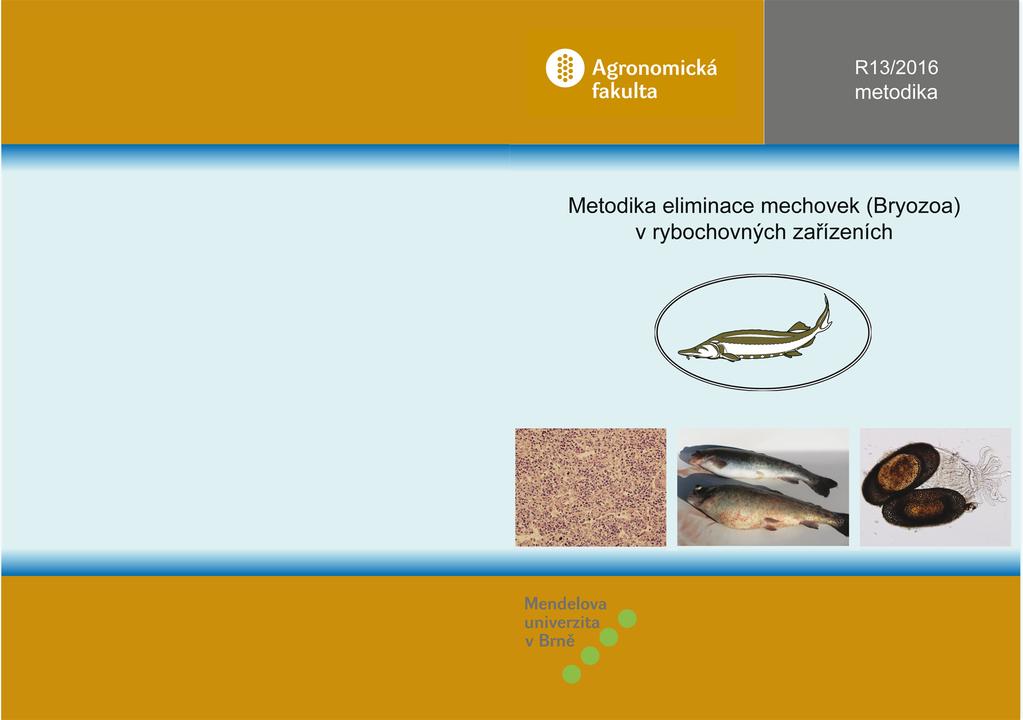 Agronomická fakulta

R13/2016
metodika

Metodika eliminace mechovek (Bryozoa) v rybochovných zařízeních

Mendelova univerzita v Brně